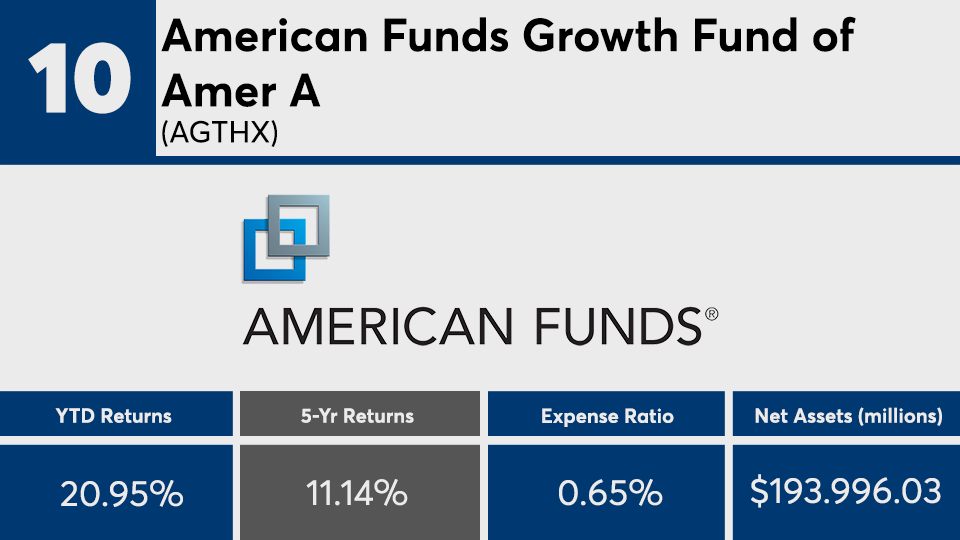 10

American Funds Growth Fund of Amer A
(AGTHX)

AMERICAN FUNDS®

| YTD Returns | 5-Yr Returns | Expense Ratio | Net Assets (millions) |
|---|---|---|---|
| 20.95% | 11.14% | 0.65% | $193.996.03 |